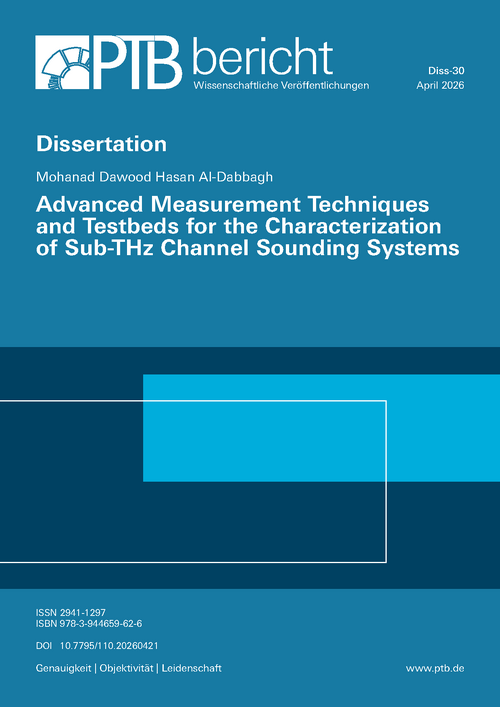 PTB bericht
Wissenschaftliche Veröffentlichungen

Diss-30
April 2026

Dissertation

Mohanad Dawood Hasan Al-Dabbagh

Advanced Measurement Techniques and Testbeds for the Characterization of Sub-THz Channel Sounding Systems

ISSN 2941-1297
ISBN 978-3-944659-62-6

DOI 10.7795/110.20260421

Genauigkeit | Objektivität | Leidenschaft

www.ptb.de